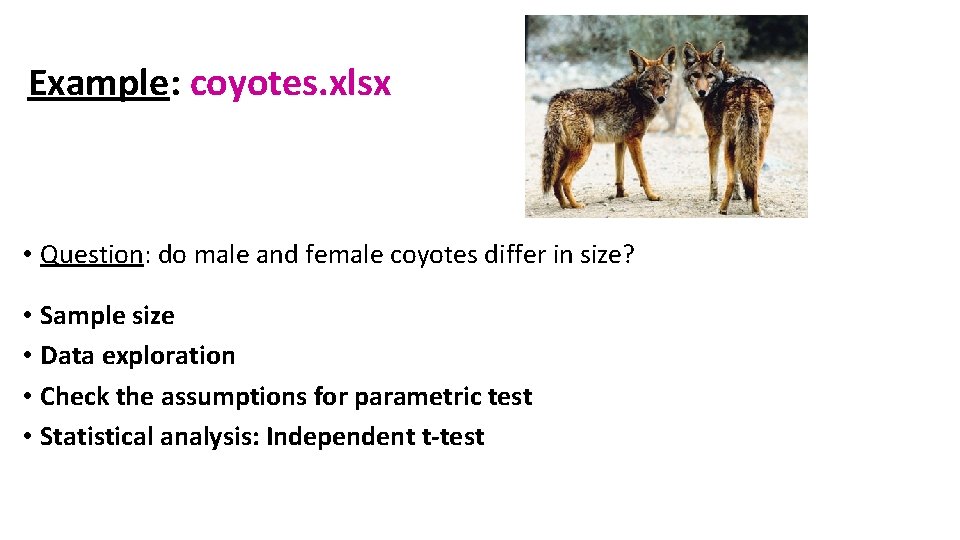 Example: coyotes.xlsx

• Question: do male and female coyotes differ in size?

• Sample size
• Data exploration
• Check the assumptions for parametric test
• Statistical analysis: Independent t-test